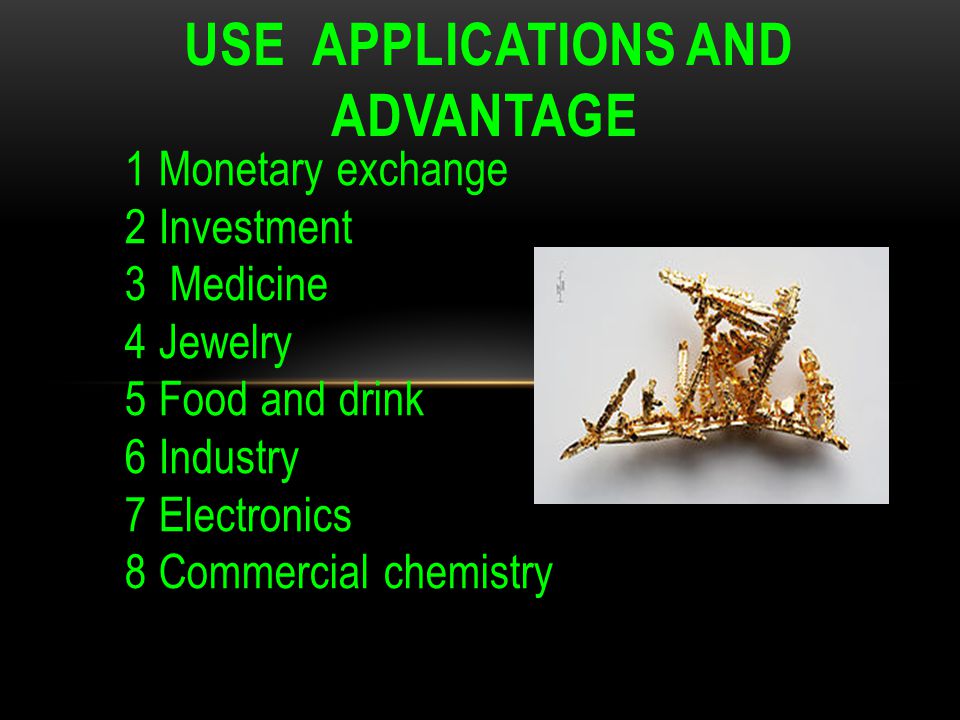 USE APPLICATIONS AND ADVANTAGE

1 Monetary exchange
2 Investment
3 Medicine
4 Jewelry
5 Food and drink
6 Industry
7 Electronics
8 Commercial chemistry